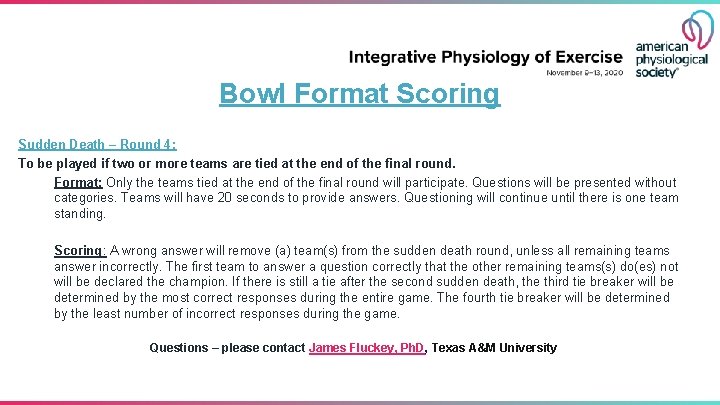 Integrative Physiology of Exercise
November 9–13, 2020

american physiological society®

Bowl Format Scoring

Sudden Death – Round 4:
To be played if two or more teams are tied at the end of the final round.

Format: Only the teams tied at the end of the final round will participate. Questions will be presented without categories. Teams will have 20 seconds to provide answers. Questioning will continue until there is one team standing.

Scoring: A wrong answer will remove (a) team(s) from the sudden death round, unless all remaining teams answer incorrectly. The first team to answer a question correctly that the other remaining teams(s) do(es) not will be declared the champion. If there is still a tie after the second sudden death, the third tie breaker will be determined by the most correct responses during the entire game. The fourth tie breaker will be determined by the least number of incorrect responses during the game.

Questions – please contact James Fluckey, PhD, Texas A&M University